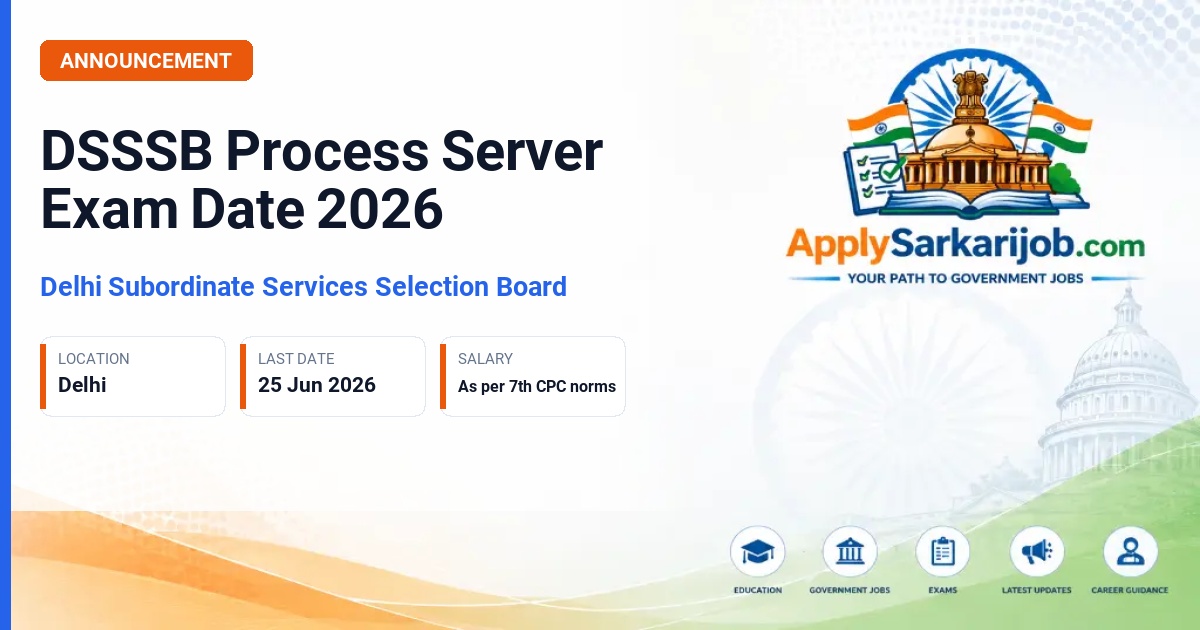 ANNOUNCEMENT

DSSSB Process Server Exam Date 2026

Delhi Subordinate Services Selection Board

LOCATION
Delhi

LAST DATE
25 Jun 2026

SALARY
As per 7th CPC norms

ApplySarkarijob.com
YOUR PATH TO GOVERNMENT JOBS

EDUCATION
GOVERNMENT JOBS
EXAMS
LATEST UPDATES
CAREER GUIDANCE